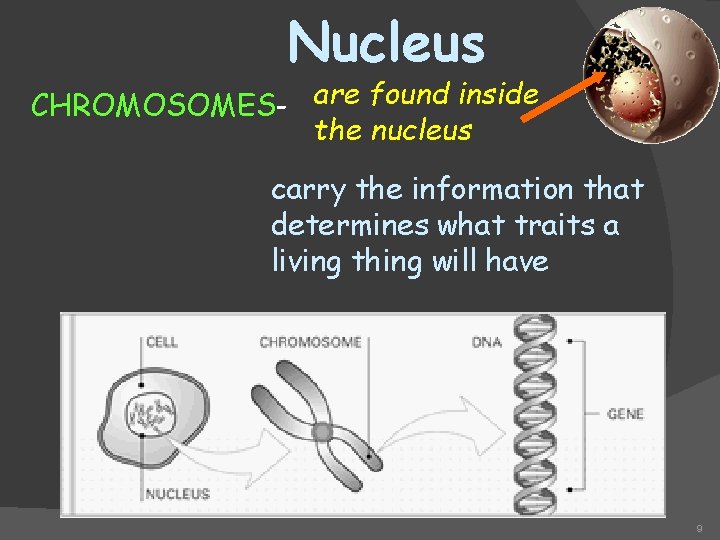 Nucleus

CHROMOSOMES- are found inside the nucleus

carry the information that determines what traits a living thing will have

CELL

CHROMOSOME

DNA

GENE

NUCLEUS

9